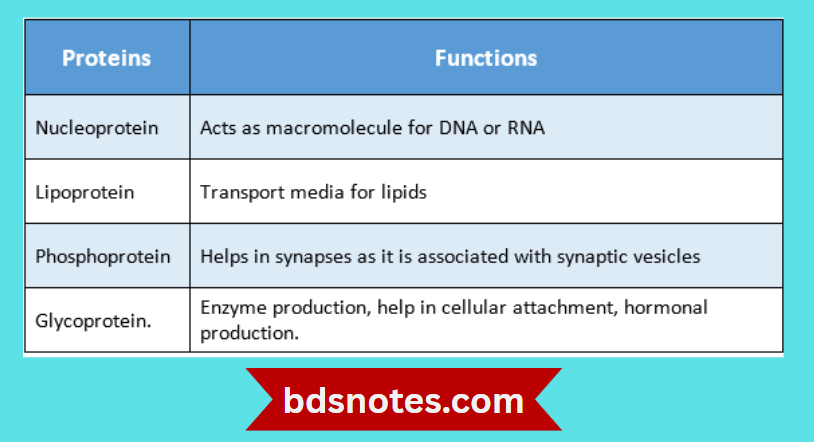 | Proteins | Functions |
|---|---|
| Nucleoprotein | Acts as macromolecule for DNA or RNA |
| Lipoprotein | Transport media for lipids |
| Phosphoprotein | Helps in synapses as it is associated with synaptic vesicles |
| Glycoprotein. | Enzyme production, help in cellular attachment, hormonal production. |

bdsnotes.com